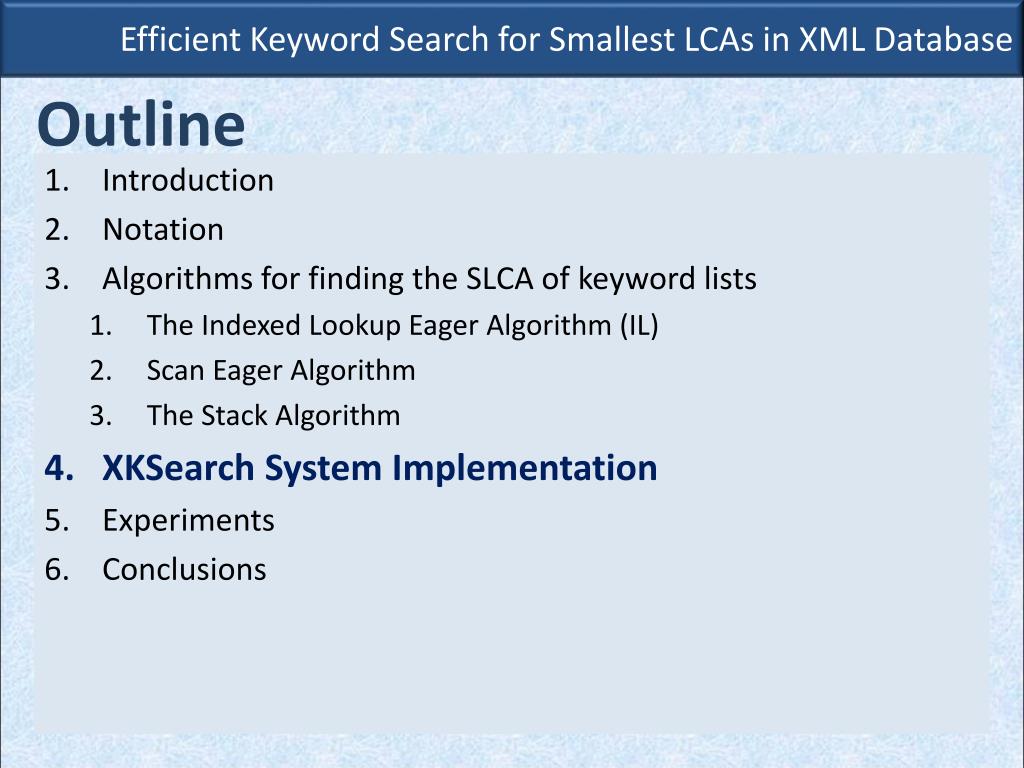 Efficient Keyword Search for Smallest LCAs in XML Database

Outline

1. Introduction
2. Notation
3. Algorithms for finding the SLCA of keyword lists
   1. The Indexed Lookup Eager Algorithm (IL)
   2. Scan Eager Algorithm
   3. The Stack Algorithm
4. XKSearch System Implementation
5. Experiments
6. Conclusions